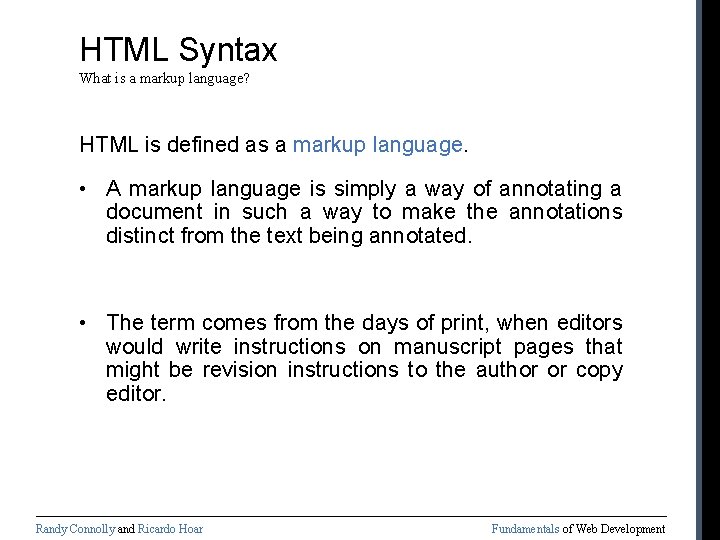 HTML Syntax
What is a markup language?

HTML is defined as a markup language.

• A markup language is simply a way of annotating a document in such a way to make the annotations distinct from the text being annotated.

• The term comes from the days of print, when editors would write instructions on manuscript pages that might be revision instructions to the author or copy editor.

Randy Connolly and Ricardo Hoar

Fundamentals of Web Development